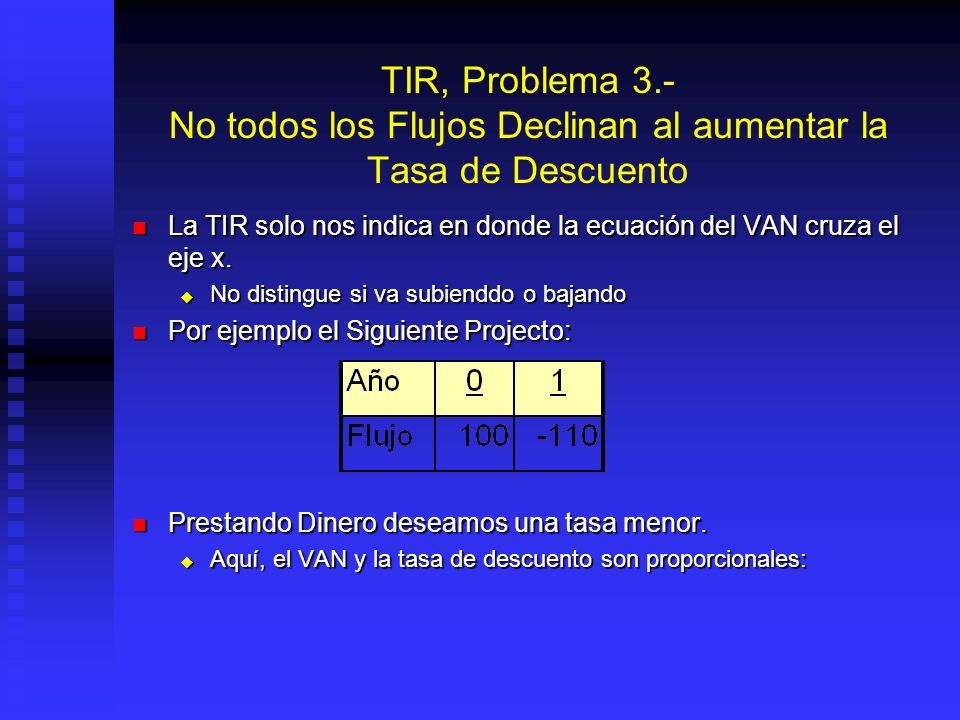 TIR, Problema 3.-
No todos los Flujos Declinan al aumentar la Tasa de Descuento

La TIR solo nos indica en donde la ecuación del VAN cruza el eje x.

No distingue si va subienddo o bajando

Por ejemplo el Siguiente Projecto:

| Año | 0 | 1 |
|---|---|---|
| Flujo | 100 | -110 |

Prestando Dinero deseamos una tasa menor.

Aquí, el VAN y la tasa de descuento son proporcionales: